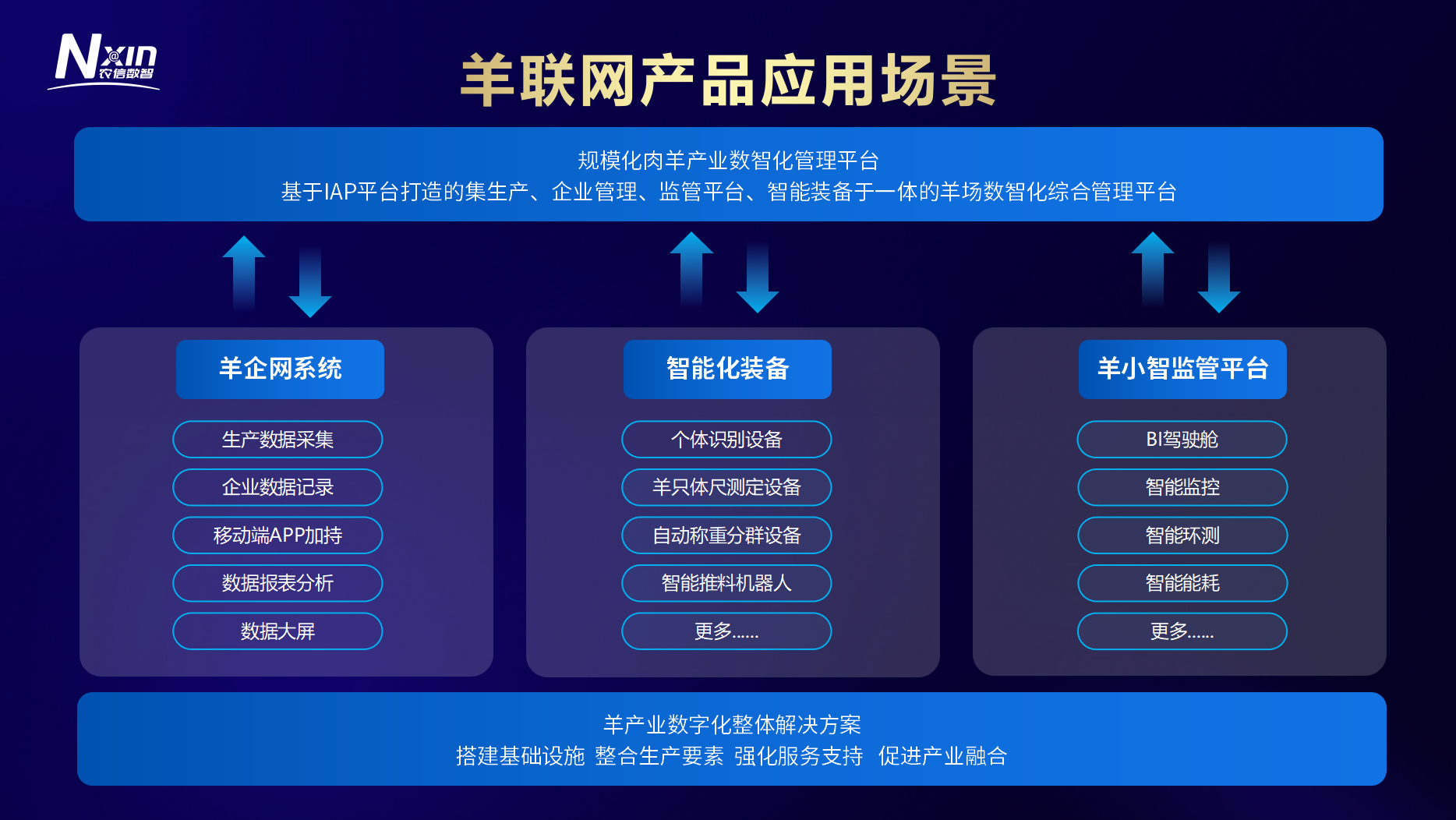 N@xin
农信数智

羊联网产品应用场景

规模化肉羊产业数智化管理平台
基于IAP平台打造的集生产、企业管理、监管平台、智能装备于一体的羊场数智化综合管理平台

羊企网系统

生产数据采集
企业数据记录
移动端APP加持
数据报表分析
数据大屏

智能化装备

个体识别设备
羊只体尺测定设备
自动称重分群设备
智能推料机器人
更多......

羊小智监管平台

BI驾驶舱
智能监控
智能环测
智能能耗
更多......

羊产业数字化整体解决方案
搭建基础设施 整合生产要素 强化服务支持 促进产业融合